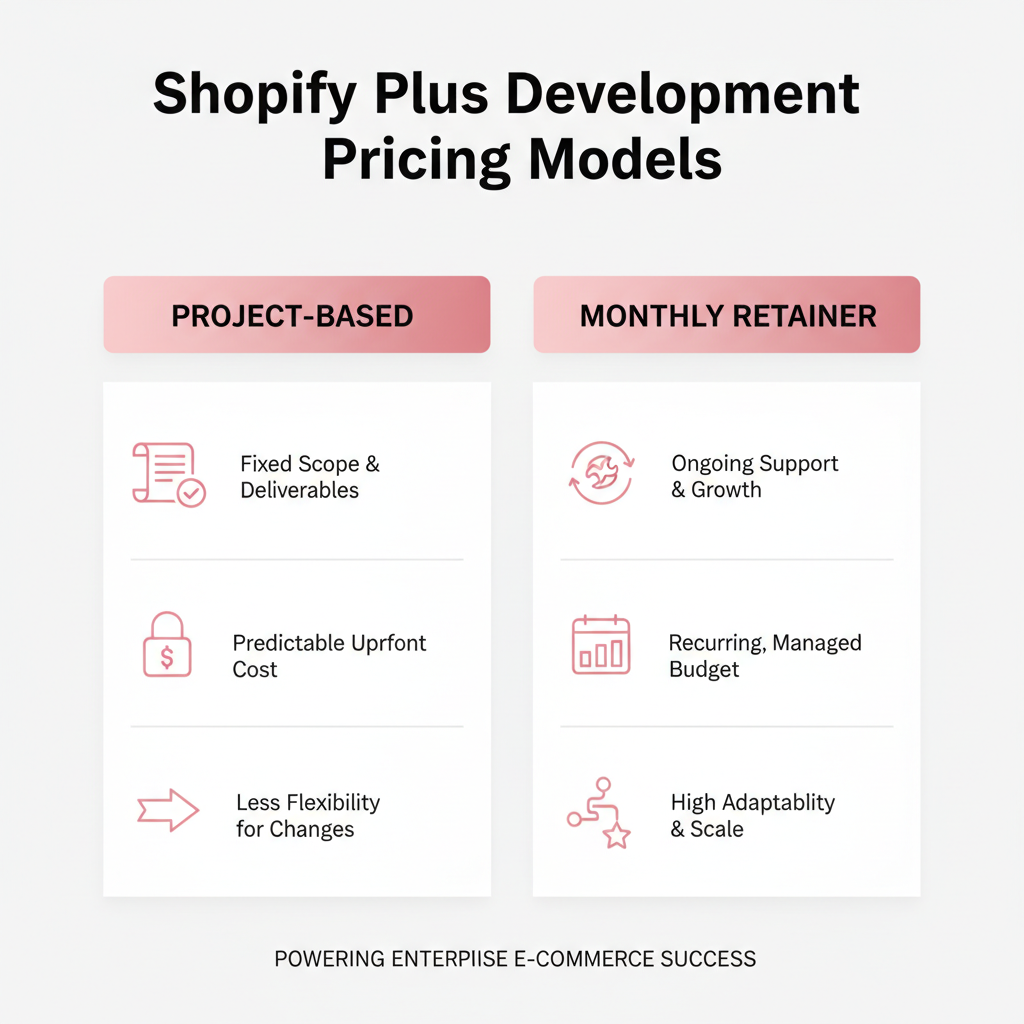 Shopify Plus Development Pricing Models

PROJECT-BASED

Fixed Scope & Deliverables

Predictable Uprfont Cost

Less Flexibility for Changes

MONTHLY RETAINER

Ongoing Support & Growth

Recurring, Managed Budget

High Adaptablity & Scale

POWERING ENTERPIISE E-COMMERCE SUCCESS